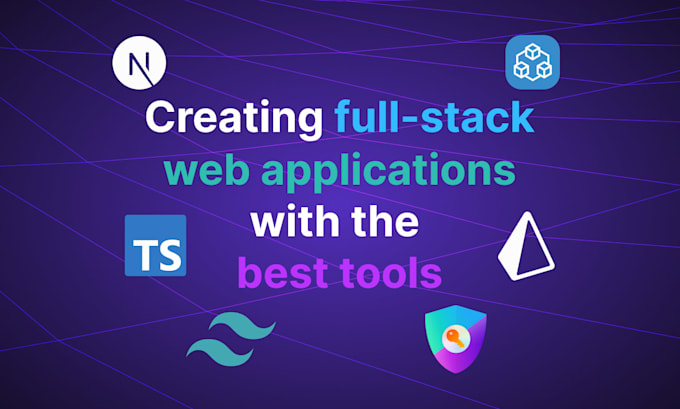 N

Creating full-stack web applications with the best tools

TS